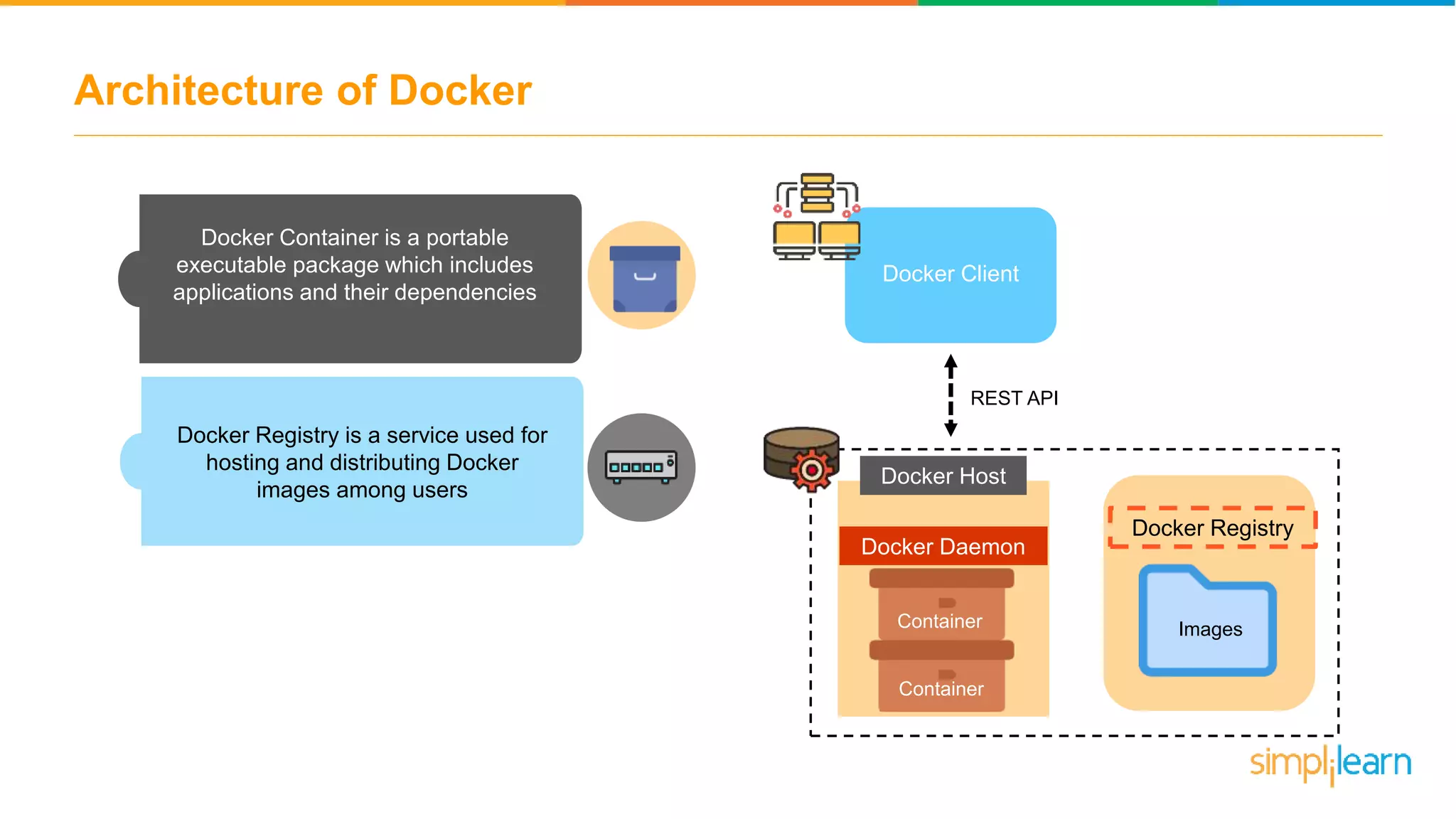 Architecture of Docker

Docker Container is a portable executable package which includes applications and their dependencies

Docker Registry is a service used for hosting and distributing Docker images among users

Docker Client

REST API

Docker Host

Docker Daemon

Container

Container

Docker Registry

Images

simplilearn